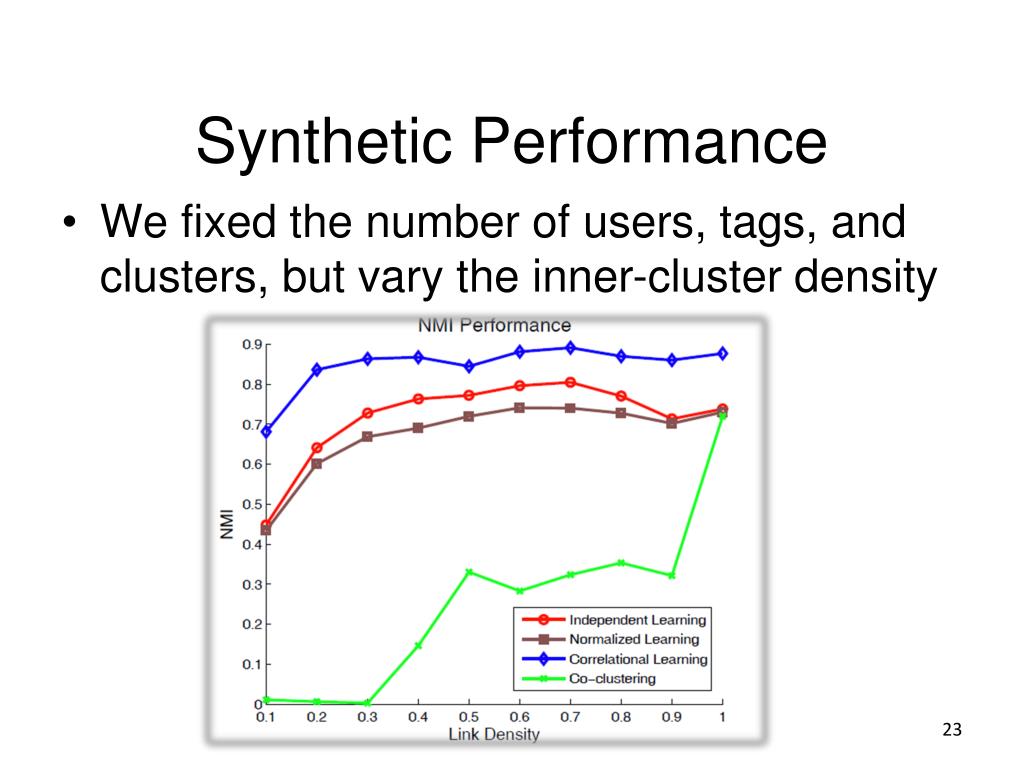 Synthetic Performance

• We fixed the number of users, tags, and clusters, but vary the inner-cluster density

NMI Performance

NMI

0.9
0.8
0.7
0.6
0.5
0.4
0.3
0.2
0.1
0

0.1 0.2 0.3 0.4 0.5 0.6 0.7 0.8 0.9 1

Link Density

Independent Learning
Normalized Learning
Correlational Learning
Co-clustering

23